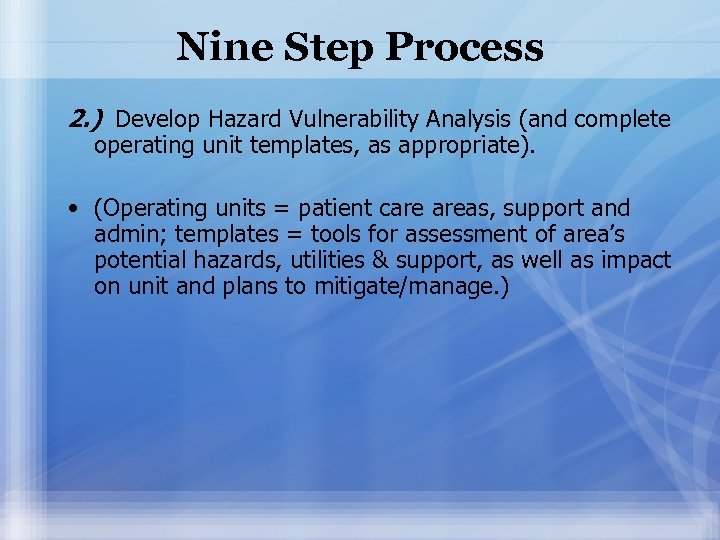 Nine Step Process

2.) Develop Hazard Vulnerability Analysis (and complete operating unit templates, as appropriate).

• (Operating units = patient care areas, support and admin; templates = tools for assessment of area's potential hazards, utilities & support, as well as impact on unit and plans to mitigate/manage.)